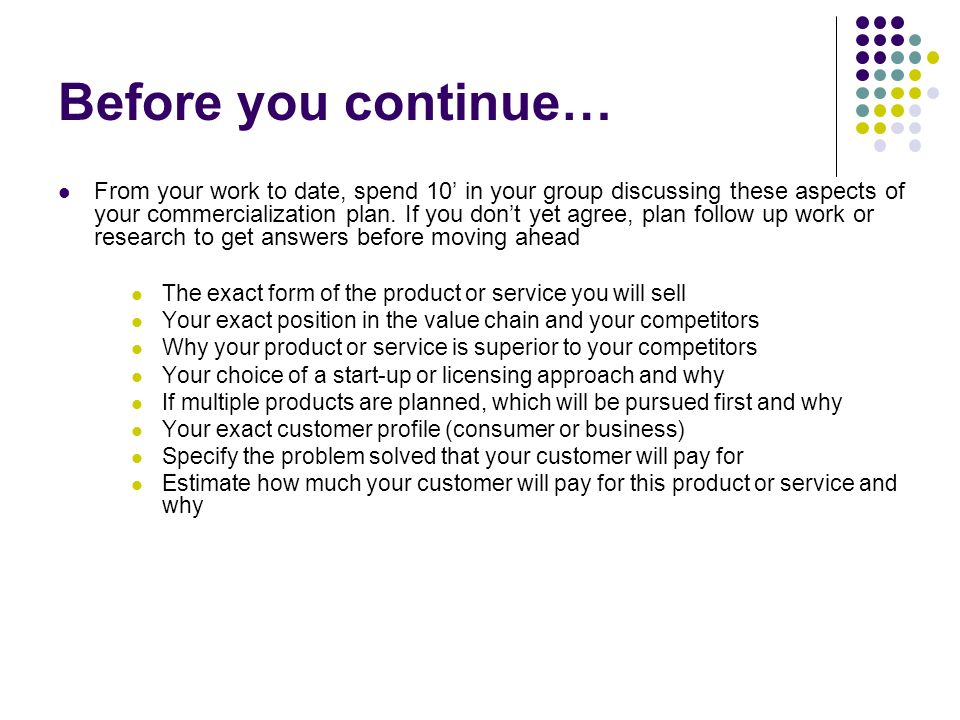 Before you continue…

- From your work to date, spend 10’ in your group discussing these aspects of your commercialization plan. If you don’t yet agree, plan follow up work or research to get answers before moving ahead
  - The exact form of the product or service you will sell
  - Your exact position in the value chain and your competitors
  - Why your product or service is superior to your competitors
  - Your choice of a start-up or licensing approach and why
  - If multiple products are planned, which will be pursued first and why
  - Your exact customer profile (consumer or business)
  - Specify the problem solved that your customer will pay for
  - Estimate how much your customer will pay for this product or service and why